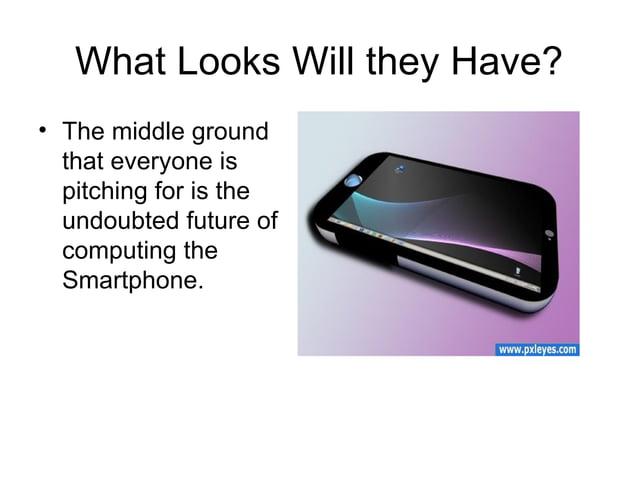 What Looks Will they Have?

• The middle ground that everyone is pitching for is the undoubted future of computing the Smartphone.

www.pxleyes.com